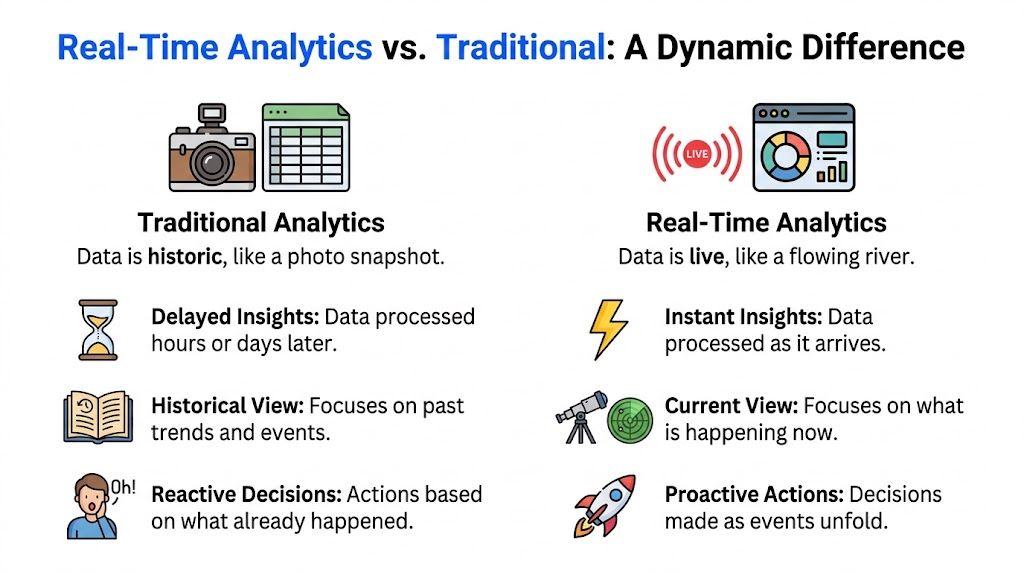 Real-Time Analytics vs. Traditional: A Dynamic Difference

Traditional Analytics
Data is historic, like a photo snapshot.

Delayed Insights: Data processed hours or days later.

Historical View: Focuses on past trends and events.

Oh!
Reactive Decisions: Actions based on what already happened.

LIVE
Real-Time Analytics
Data is live, like a flowing river.

Instant Insights: Data processed as it arrives.

Current View: Focuses on what is happening now.

Proactive Actions: Decisions made as events unfold.